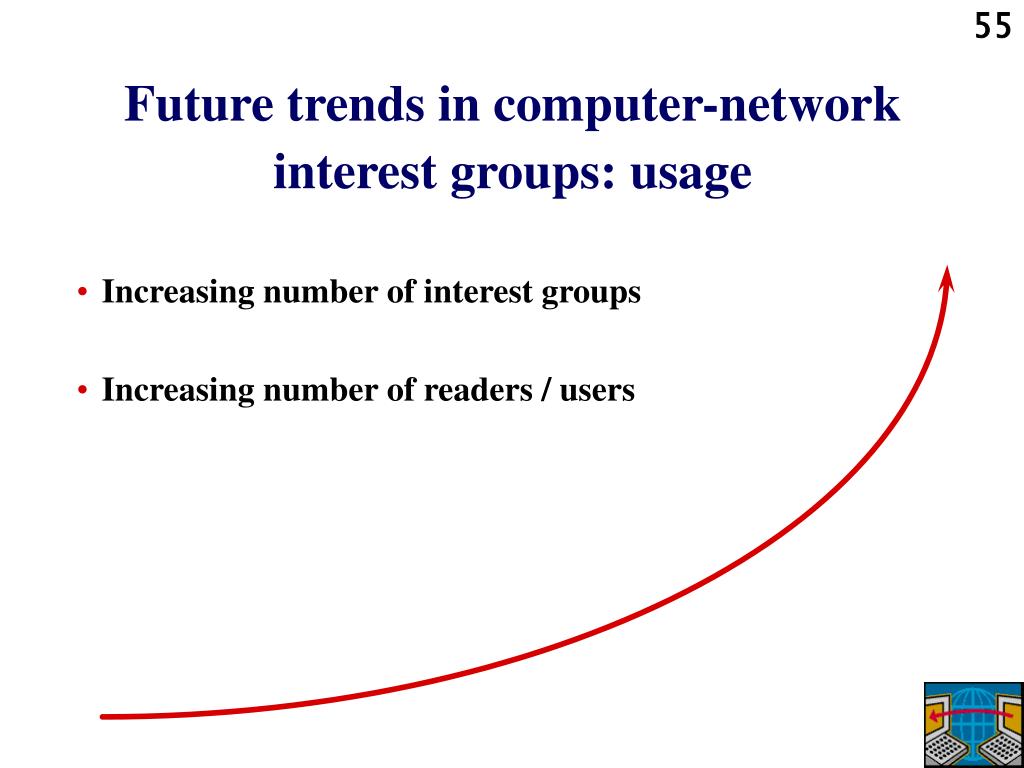 55

Future trends in computer-network interest groups: usage

• Increasing number of interest groups

• Increasing number of readers / users